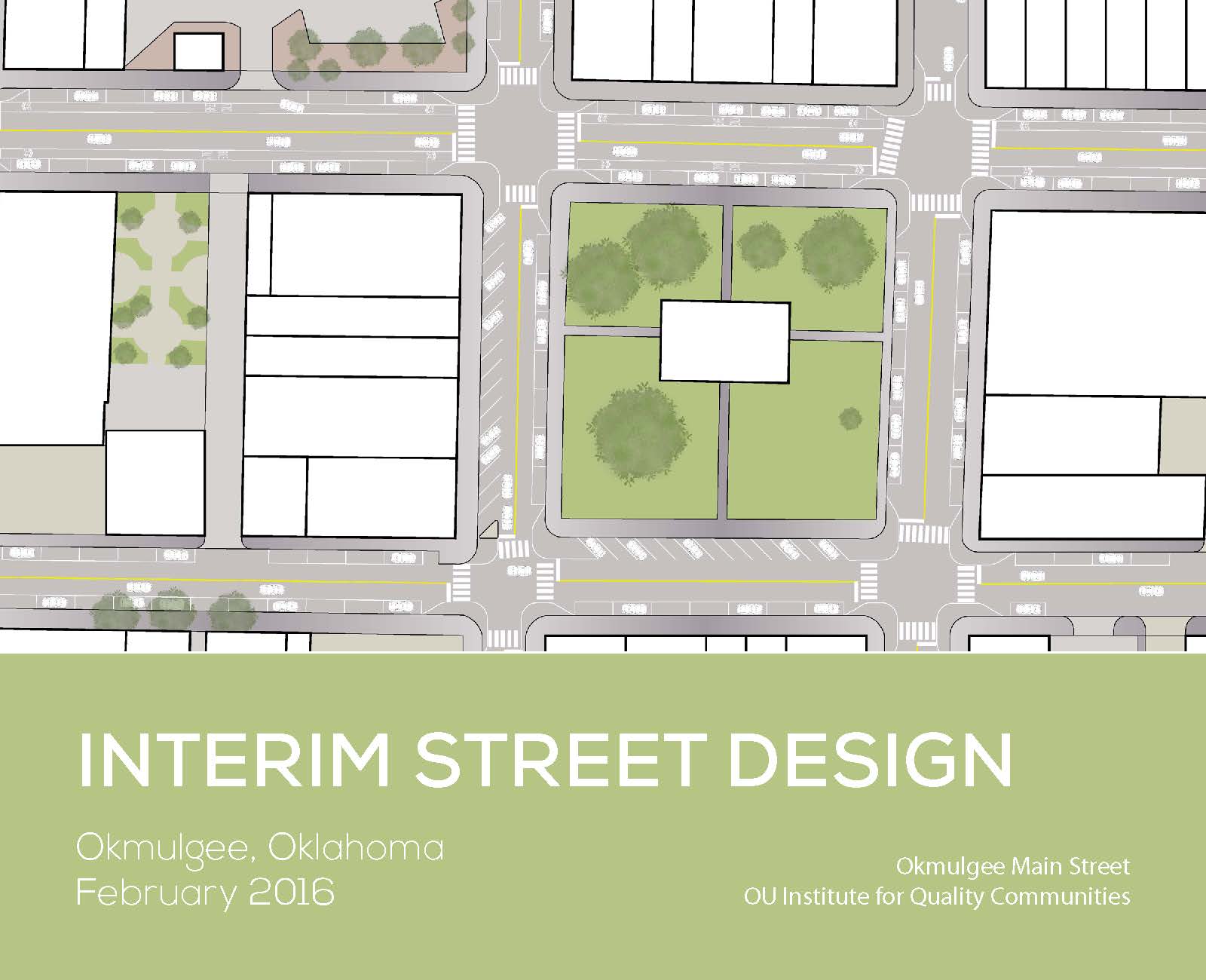 INTERIM STREET DESIGN

Okmulgee, Oklahoma
February 2016

Okmulgee Main Street
OU Institute for Quality Communities